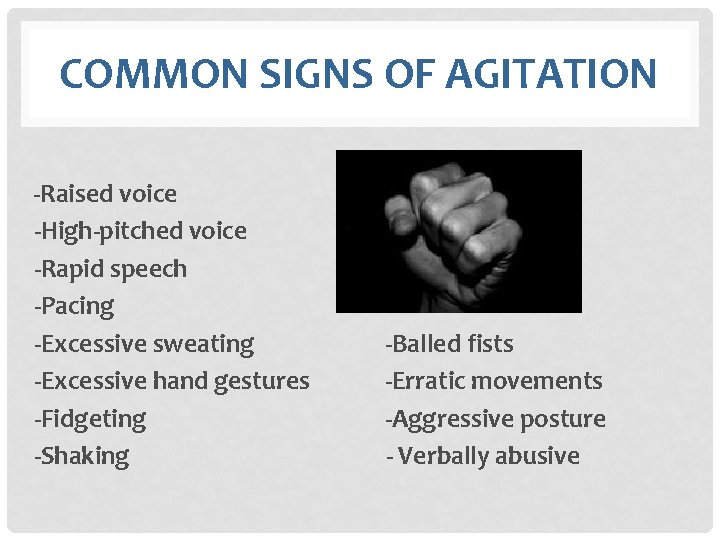 COMMON SIGNS OF AGITATION

-Raised voice
-High-pitched voice
-Rapid speech
-Pacing
-Excessive sweating
-Excessive hand gestures
-Fidgeting
-Shaking

-Balled fists
-Erratic movements
-Aggressive posture
- Verbally abusive